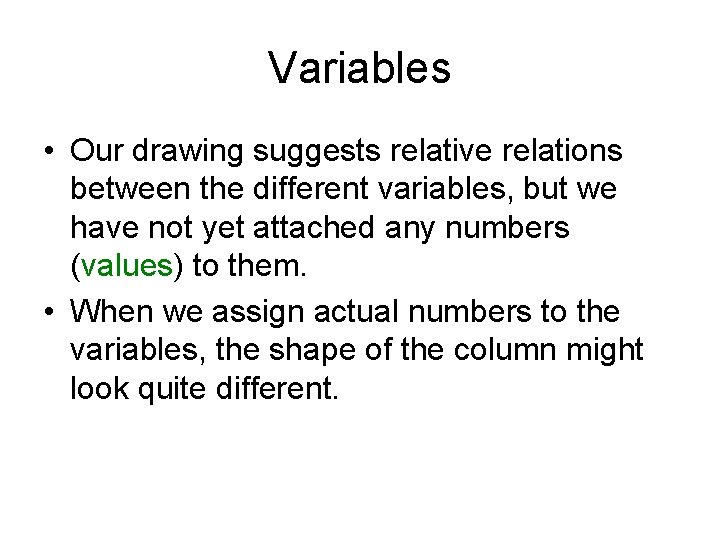 Variables

• Our drawing suggests relative relations between the different variables, but we have not yet attached any numbers (values) to them.

• When we assign actual numbers to the variables, the shape of the column might look quite different.